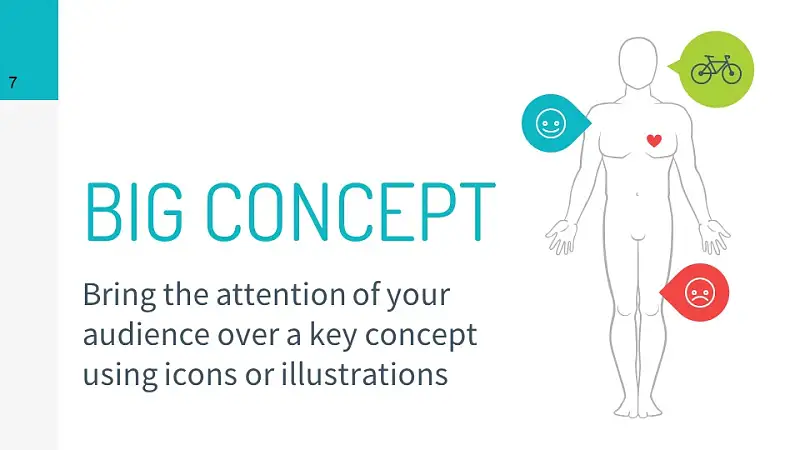 7

BIG CONCEPT

Bring the attention of your audience over a key concept using icons or illustrations